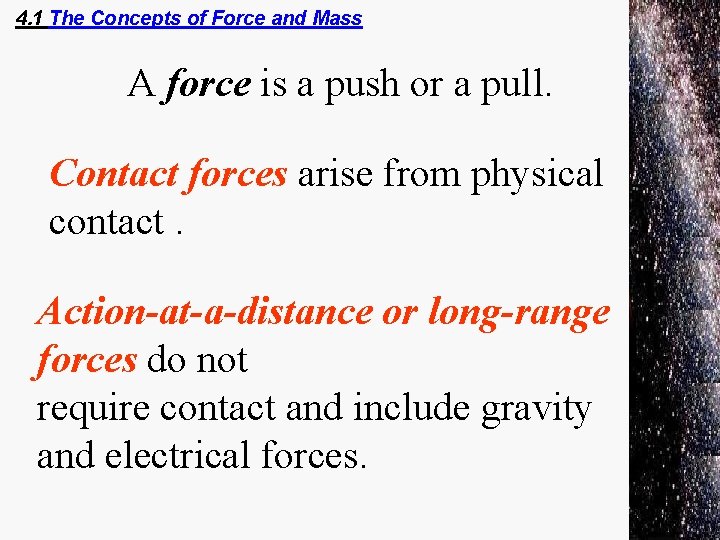 4.1 The Concepts of Force and Mass

A force is a push or a pull.

Contact forces arise from physical contact .

Action-at-a-distance or long-range forces do not
require contact and include gravity and electrical forces.